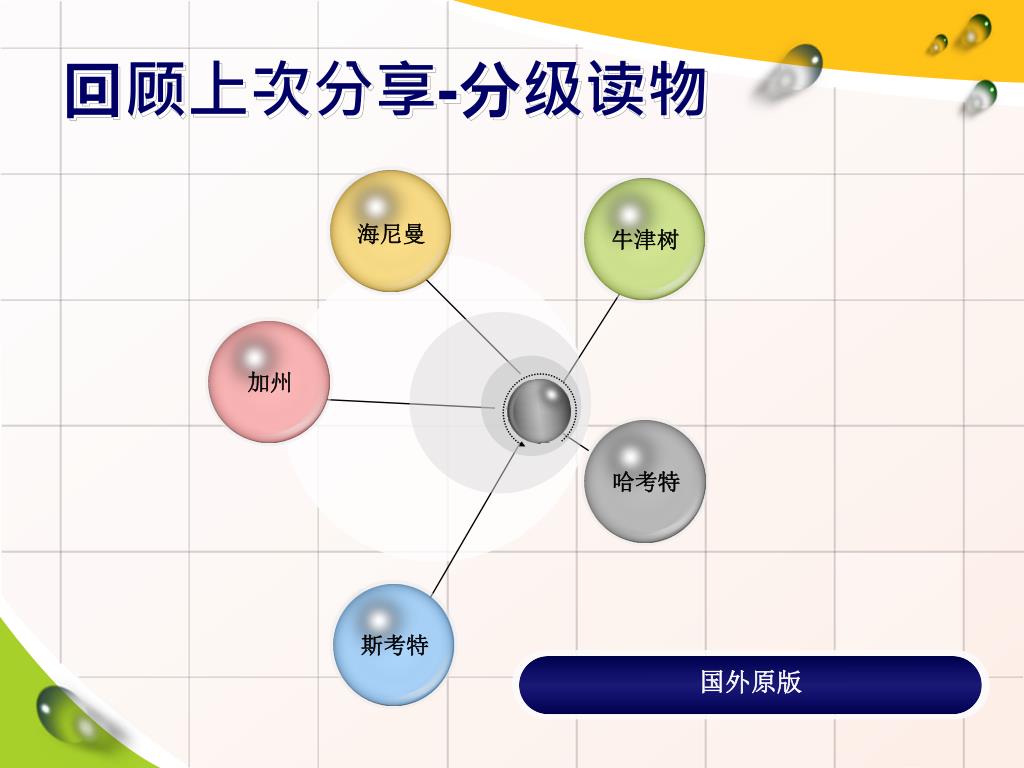 回顾上次分享-分级读物

海尼曼

牛津树

加州

哈考特

斯考特

国外原版